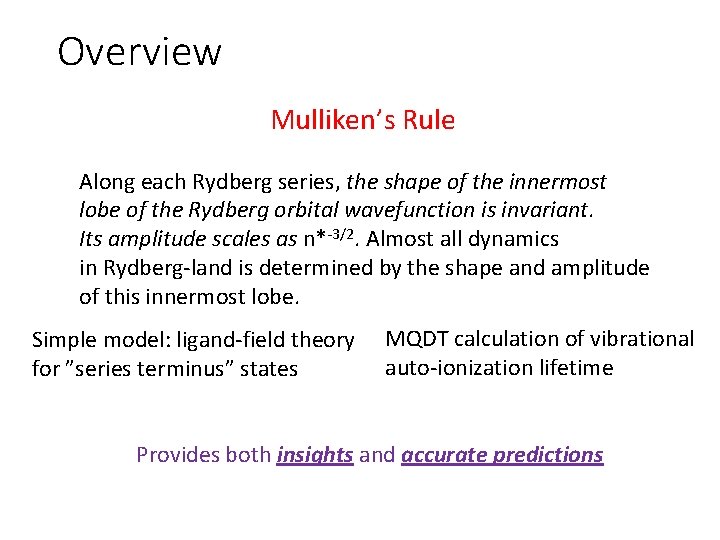 Overview

Mulliken's Rule

Along each Rydberg series, the shape of the innermost lobe of the Rydberg orbital wavefunction is invariant. Its amplitude scales as $n^{*-3/2}$. Almost all dynamics in Rydberg-land is determined by the shape and amplitude of this innermost lobe.

Simple model: ligand-field theory for "series terminus" states

MQDT calculation of vibrational auto-ionization lifetime

Provides both insights and accurate predictions